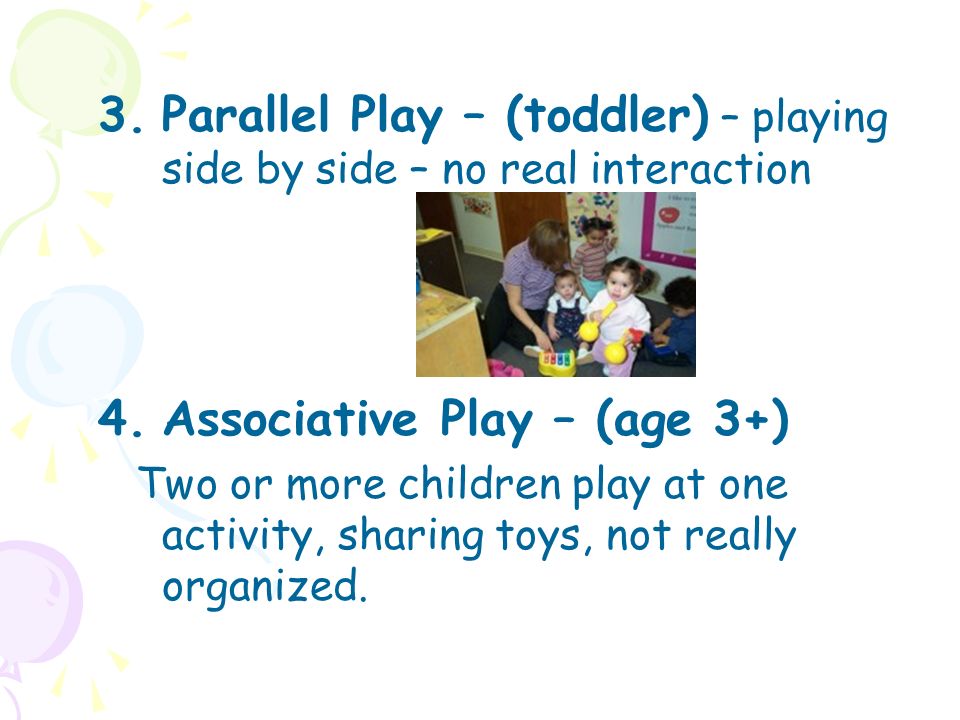 3. Parallel Play – (toddler) – playing side by side – no real interaction

4. Associative Play – (age 3+)

Two or more children play at one activity, sharing toys, not really organized.